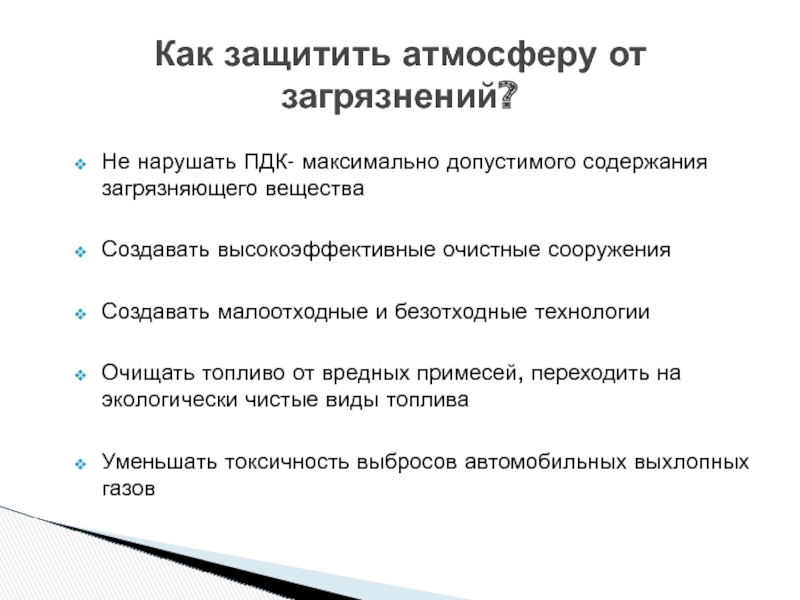 Как защитить атмосферу от загрязнений?

Не нарушать ПДК- максимально допустимого содержания загрязняющего вещества

Создавать высокоэффективные очистные сооружения

Создавать малоотходные и безотходные технологии

Очищать топливо от вредных примесей, переходить на экологически чистые виды топлива

Уменьшать токсичность выбросов автомобильных выхлопных газов